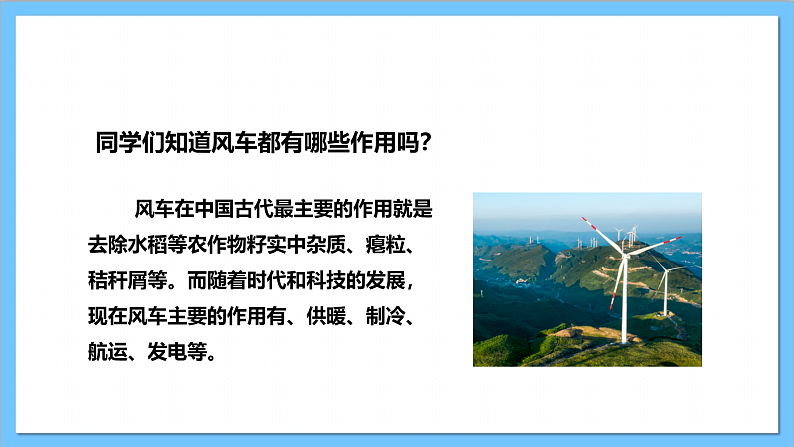 同学们知道风车都有哪些作用吗？

风车在中国古代最主要的作用就是去除水稻等农作物籽实中杂质、瘪粒、秸秆屑等。而随着时代和科技的发展，现在风车主要的作用有、供暖、制冷、航运、发电等。